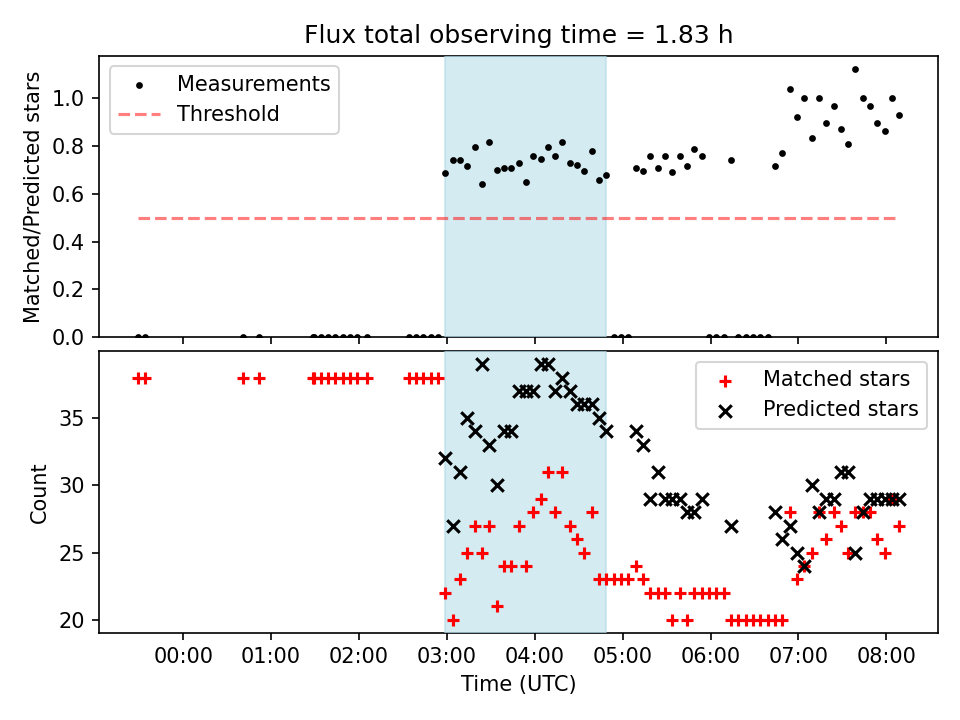 Flux total observing time = 1.83 h

Measurements
Threshold

Matched/Predicted stars

1.0
0.8
0.6
0.4
0.2
0.0

Matched stars
Predicted stars

Count

35
30
25
20

00:00
01:00
02:00
03:00
04:00
05:00
06:00
07:00
08:00

Time (UTC)